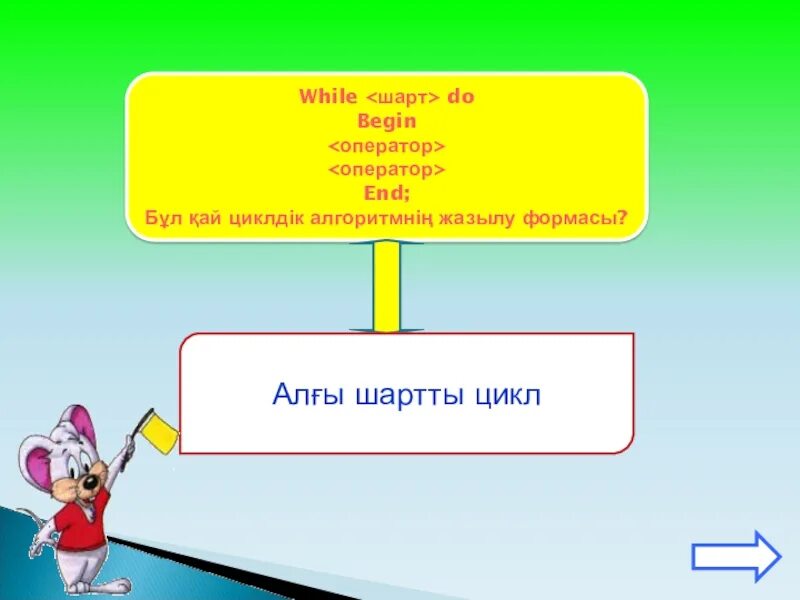 While <шарт> do
Begin
<оператор>
<оператор>
End;
Бұл қай циклдік алгоритмнің жазылу формасы?

Алғы шартты цикл